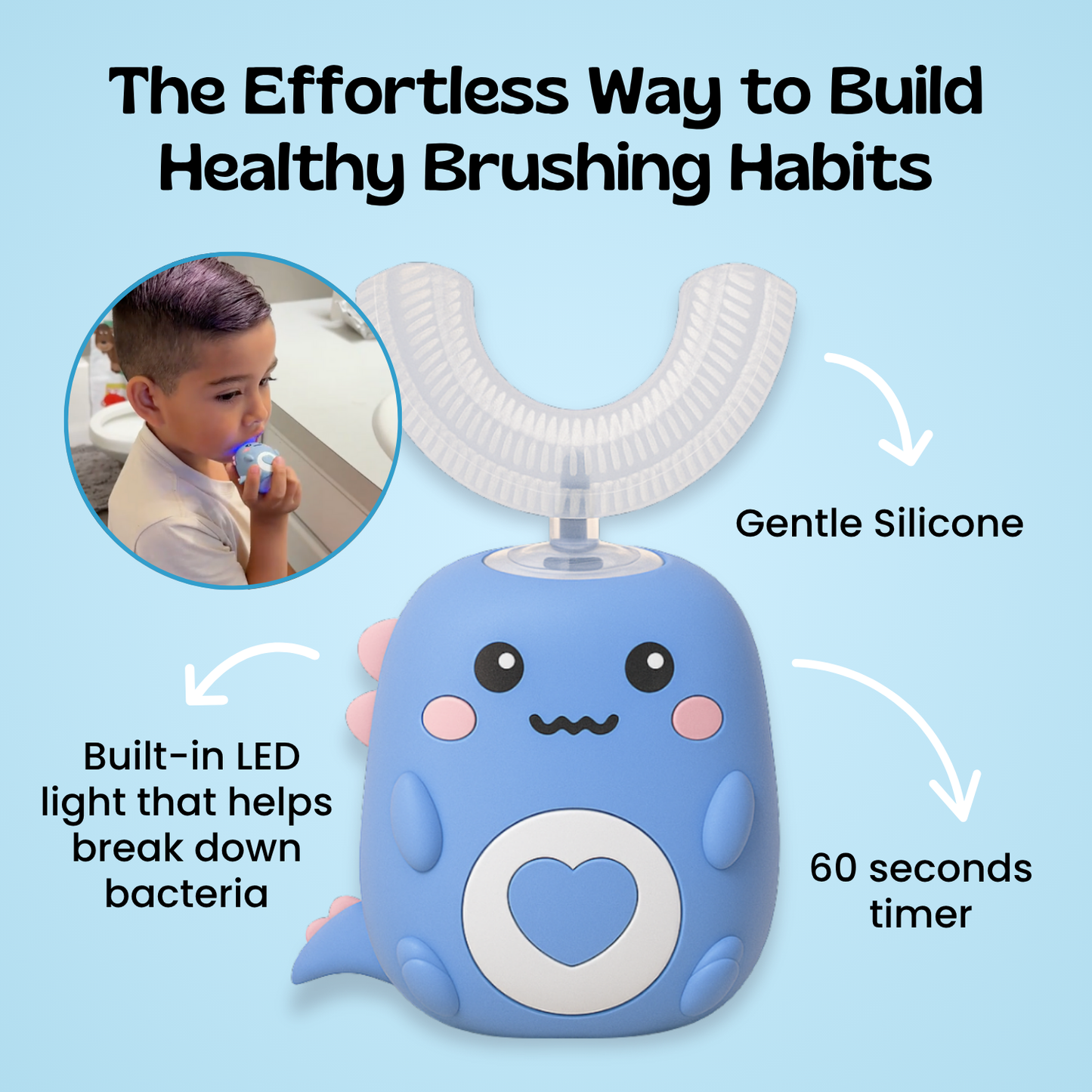 The Effortless Way to Build Healthy Brushing Habits

Gentle Silicone

Built-in LED light that helps break down bacteria

60 seconds timer